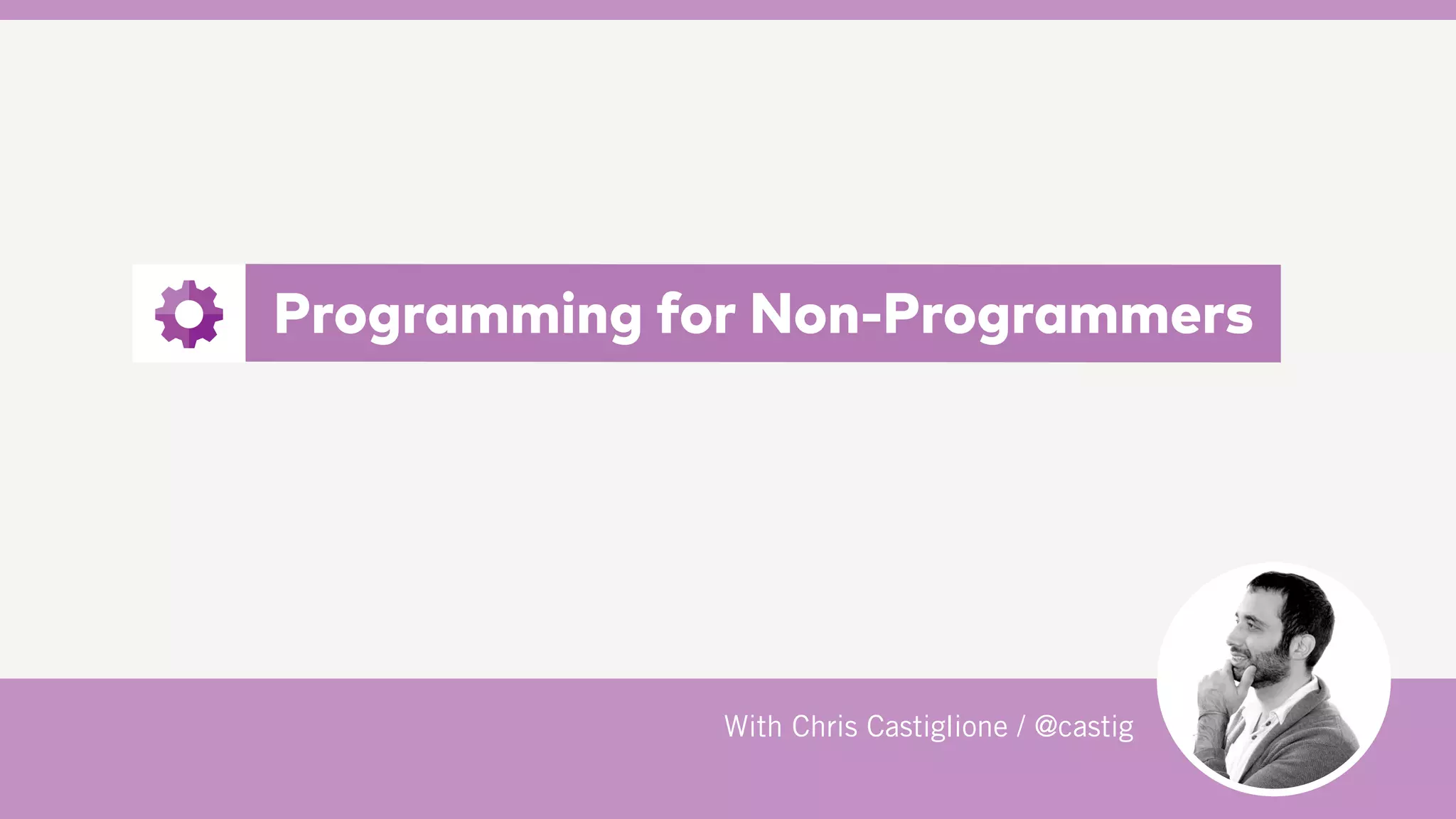 Programming for Non-Programmers

With Chris Castiglione / @castig